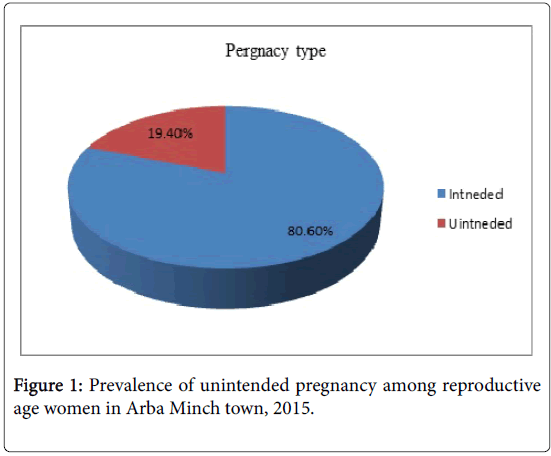 Pergnacy type

19.40%

80.60%

Intneded

Uintneded

Figure 1: Prevalence of unintended pregnancy among reproductive age women in Arba Minch town, 2015.